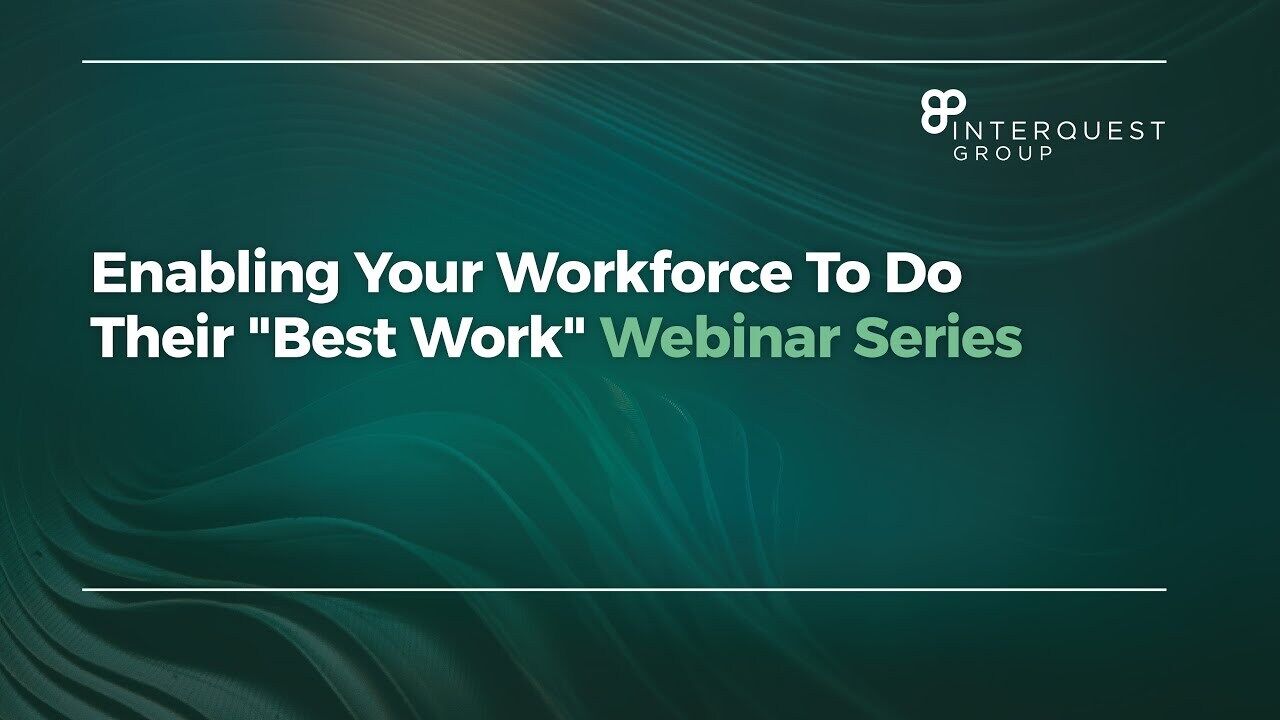 INTERQUEST
GROUP

Enabling Your Workforce To Do Their "Best Work" Webinar Series